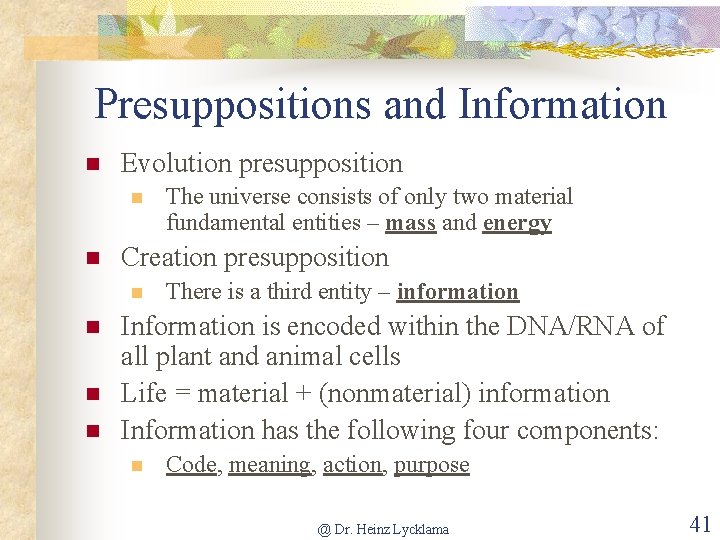 Presuppositions and Information

Evolution presupposition

The universe consists of only two material fundamental entities – mass and energy

Creation presupposition

There is a third entity – information

Information is encoded within the DNA/RNA of all plant and animal cells

Life = material + (nonmaterial) information

Information has the following four components:

Code, meaning, action, purpose

@ Dr. Heinz Lycklama

41